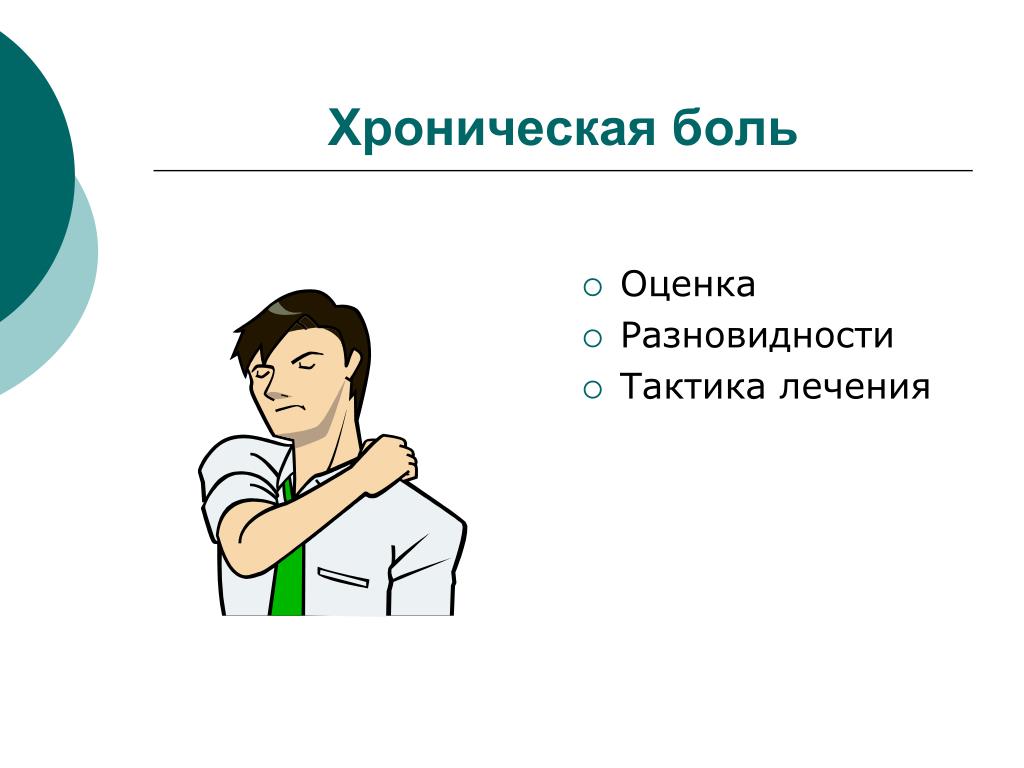 Хроническая боль

○ Оценка
○ Разновидности
○ Тактика лечения